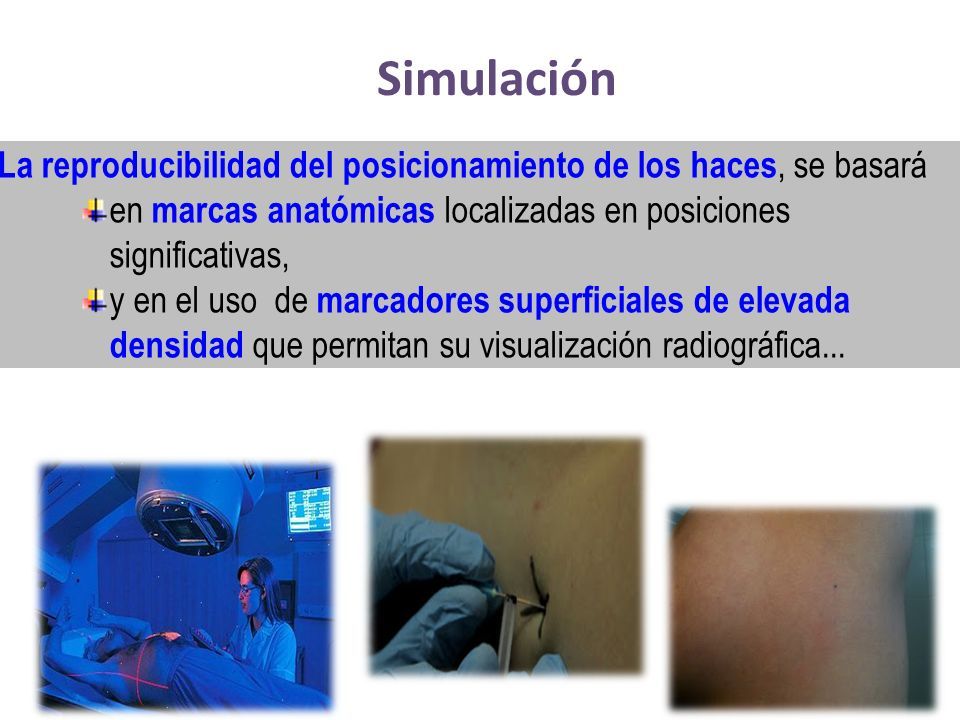 Simulación

La reproducibilidad del posicionamiento de los haces, se basará

en marcas anatómicas localizadas en posiciones significativas,

y en el uso de marcadores superficiales de elevada densidad que permitan su visualización radiográfica...